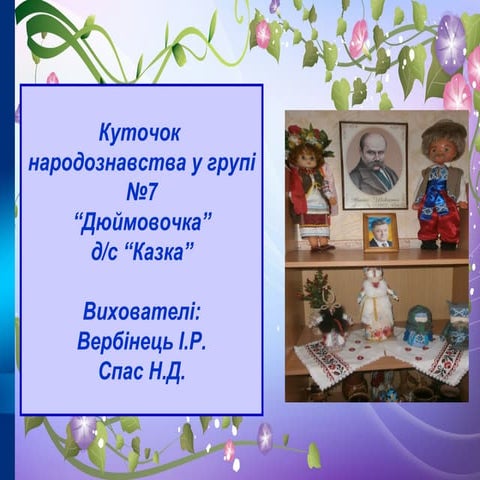 Куточок народознавства у групі №7 “Дюймовочка” д/с “Казка”

Вихователі:
Вербінець І.Р.
Спас Н.Д.